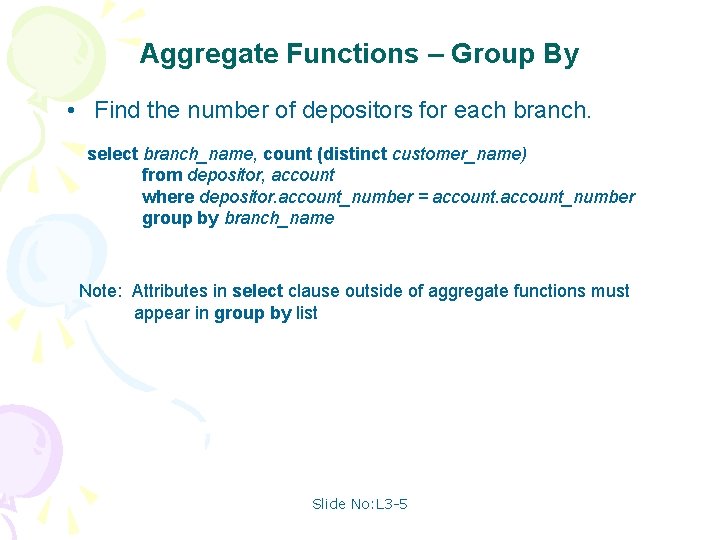 Aggregate Functions – Group By

• Find the number of depositors for each branch.

select branch_name, count (distinct customer_name)
from depositor, account
where depositor.account_number = account.account_number
group by branch_name

Note: Attributes in select clause outside of aggregate functions must appear in group by list

Slide No:L3-5